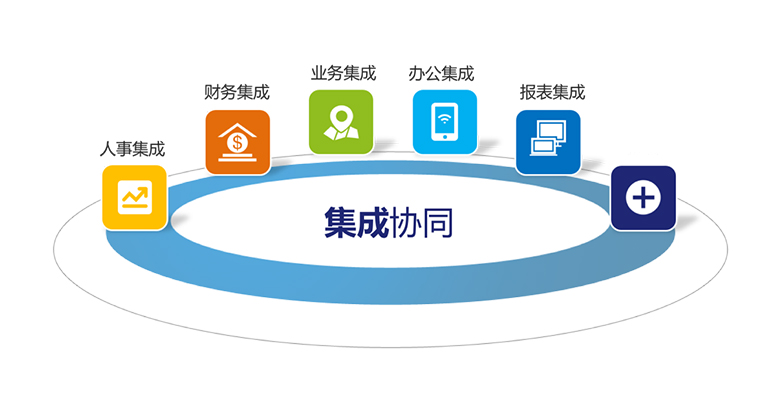 人事集成

财务集成

业务集成

办公集成

报表集成

集成协同